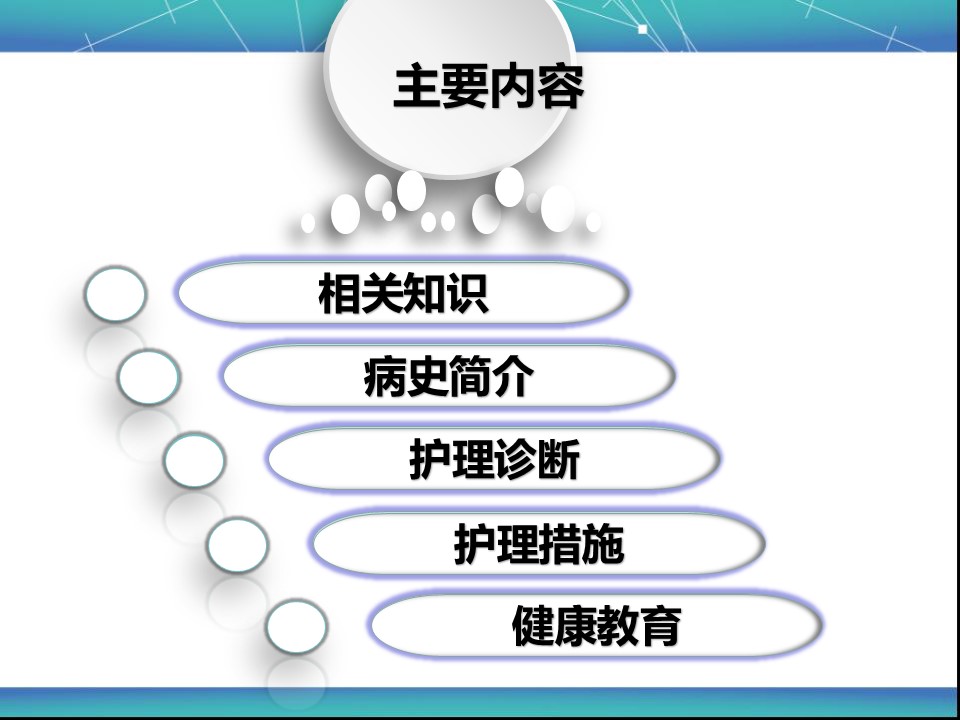 主要内容

相关知识

病史简介

护理诊断

护理措施

健康教育